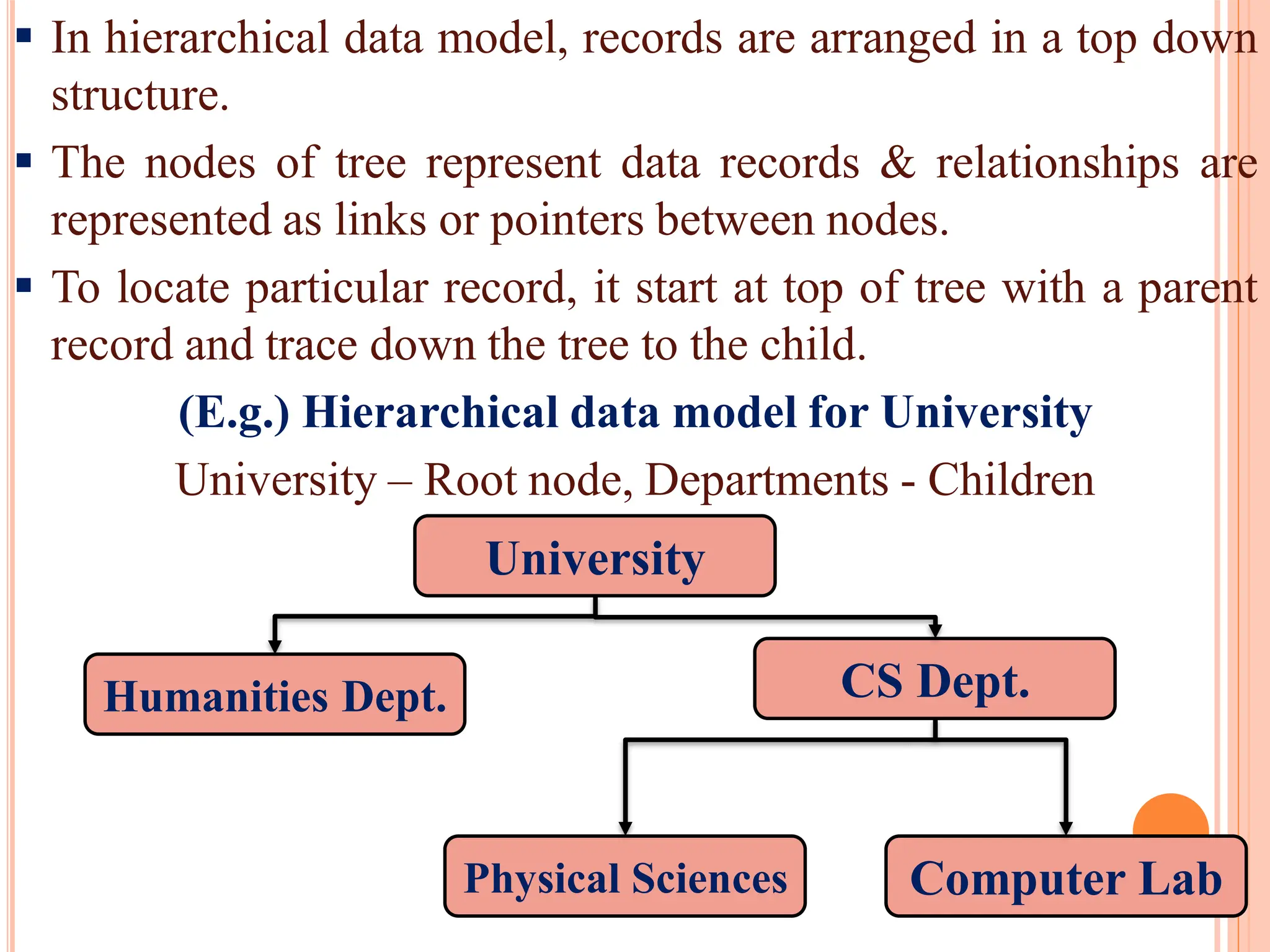 ▪ In hierarchical data model, records are arranged in a top down structure.

▪ The nodes of tree represent data records & relationships are represented as links or pointers between nodes.

▪ To locate particular record, it start at top of tree with a parent record and trace down the tree to the child.

(E.g.) Hierarchical data model for University

University – Root node, Departments - Children

University

Humanities Dept.

CS Dept.

Physical Sciences

Computer Lab